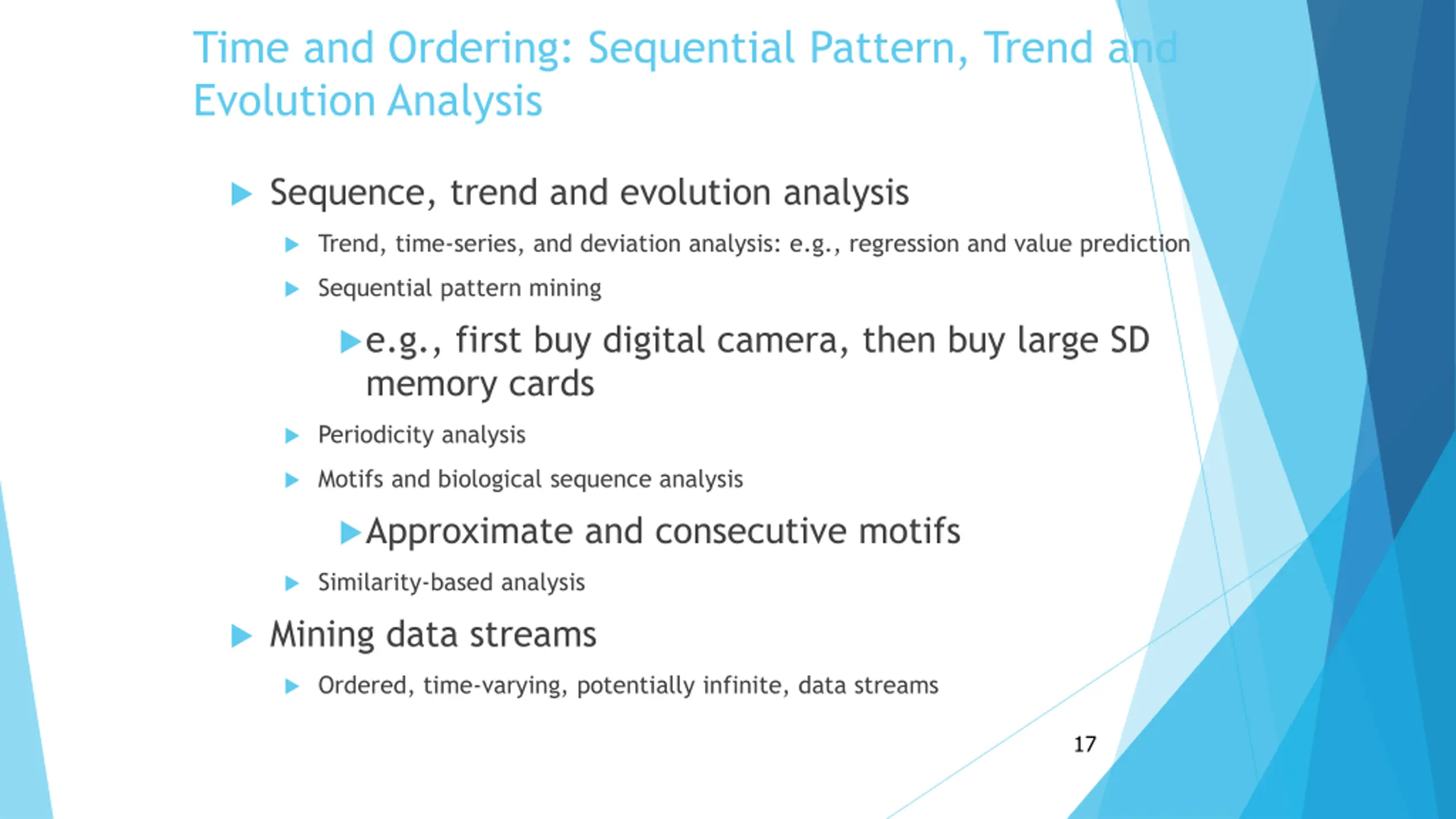 Time and Ordering: Sequential Pattern, Trend and Evolution Analysis

Sequence, trend and evolution analysis

Trend, time-series, and deviation analysis: e.g., regression and value prediction

Sequential pattern mining

e.g., first buy digital camera, then buy large SD memory cards

Periodicity analysis

Motifs and biological sequence analysis

Approximate and consecutive motifs

Similarity-based analysis

Mining data streams

Ordered, time-varying, potentially infinite, data streams

17